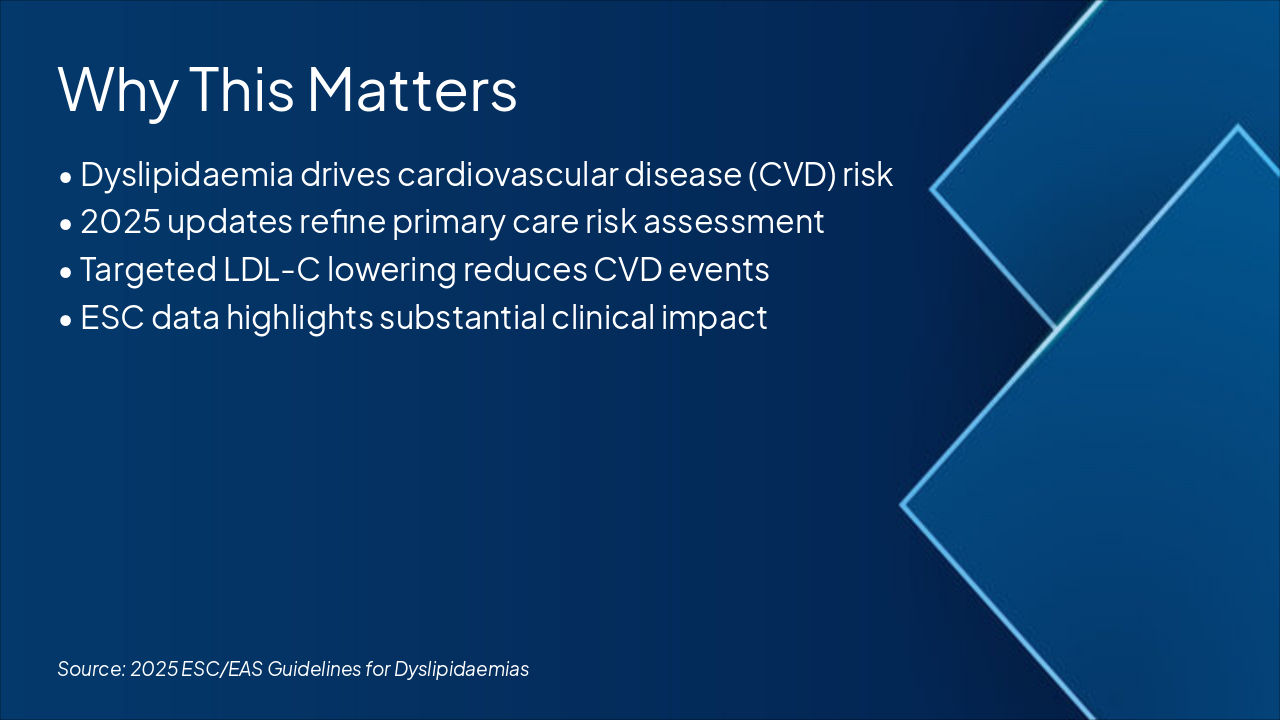 Why This Matters

• Dyslipidaemia drives cardiovascular disease (CVD) risk
• 2025 updates refine primary care risk assessment
• Targeted LDL-C lowering reduces CVD events
• ESC data highlights substantial clinical impact

Source: 2025 ESC/EAS Guidelines for Dyslipidaemias